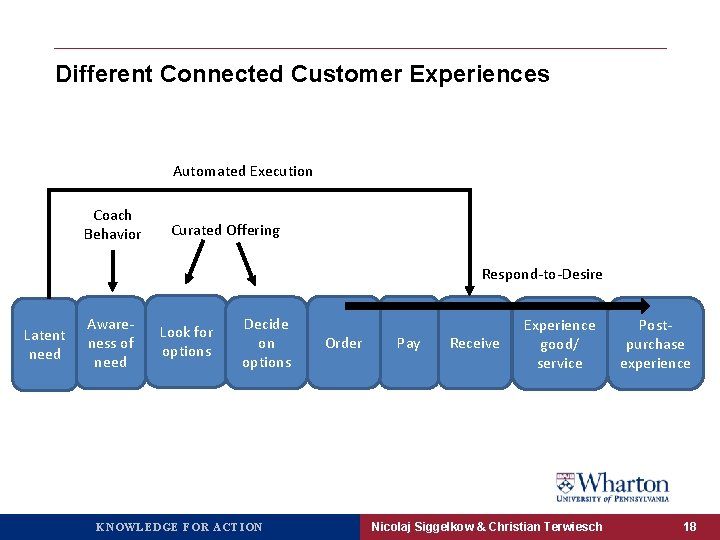 Different Connected Customer Experiences

Automated Execution

Coach Behavior

Curated Offering

Respond-to-Desire

Latent need

Awareness of need

Look for options

Decide on options

Order

Pay

Receive

Experience good/ service

Post-purchase experience

Wharton
UNIVERSITY of PENNSYLVANIA

KNOWLEDGE FOR ACTION

Nicolaj Siggelkow & Christian Terwiesch

18